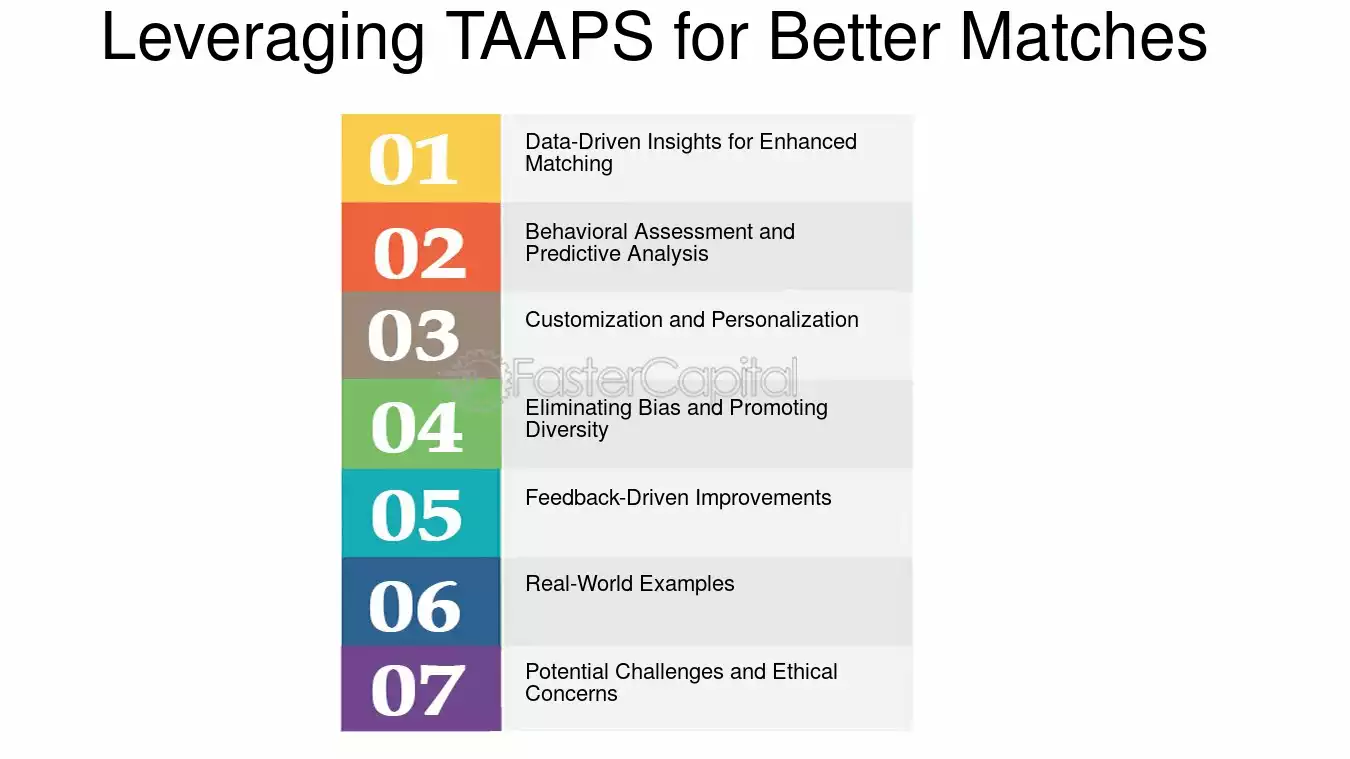 Leveraging TAAPS for Better Matches

01 Data-Driven Insights for Enhanced Matching

02 Behavioral Assessment and Predictive Analysis

03 Customization and Personalization

FasterCapital

04 Eliminating Bias and Promoting Diversity

05 Feedback-Driven Improvements

06 Real-World Examples

07 Potential Challenges and Ethical Concerns